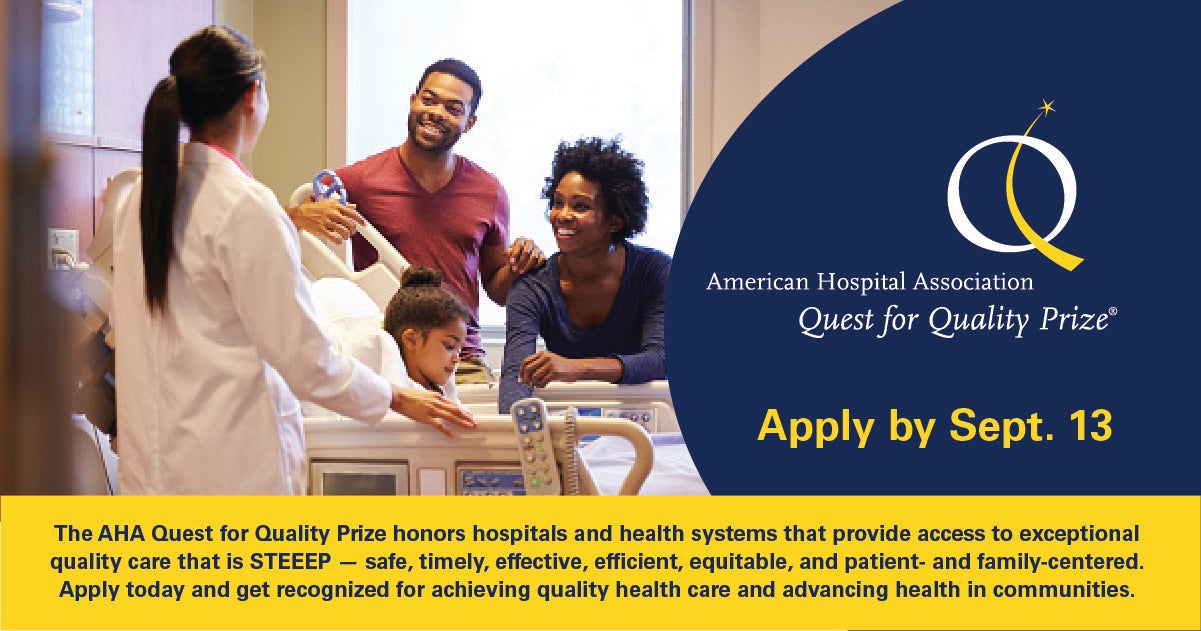 American Hospital Association
Quest for Quality Prize®

Apply by Sept. 13

The AHA Quest for Quality Prize honors hospitals and health systems that provide access to exceptional quality care that is STEEEP — safe, timely, effective, efficient, equitable, and patient- and family-centered. Apply today and get recognized for achieving quality health care and advancing health in communities.